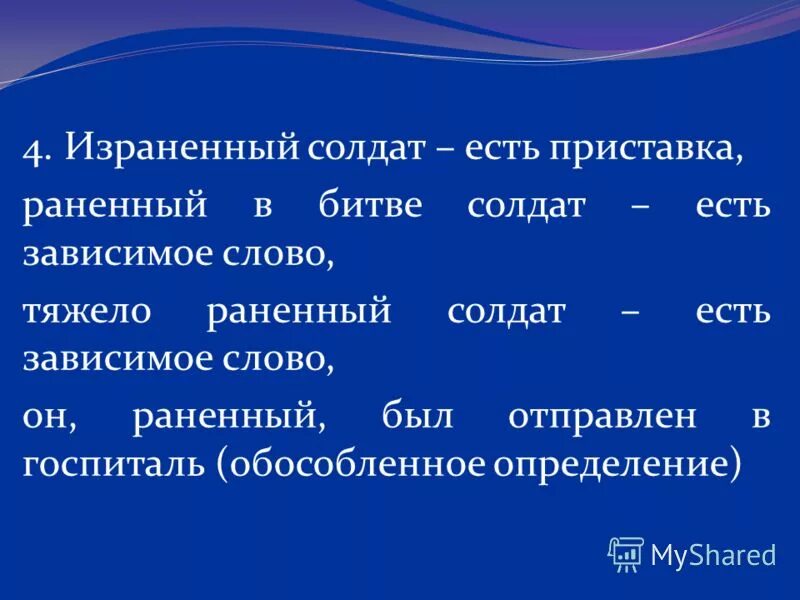 4. Израненный солдат – есть приставка,

раненный в битве солдат – есть зависимое слово,

тяжело раненный солдат – есть зависимое слово,

он, раненный, был отправлен в госпиталь (обособленное определение)

MyShared